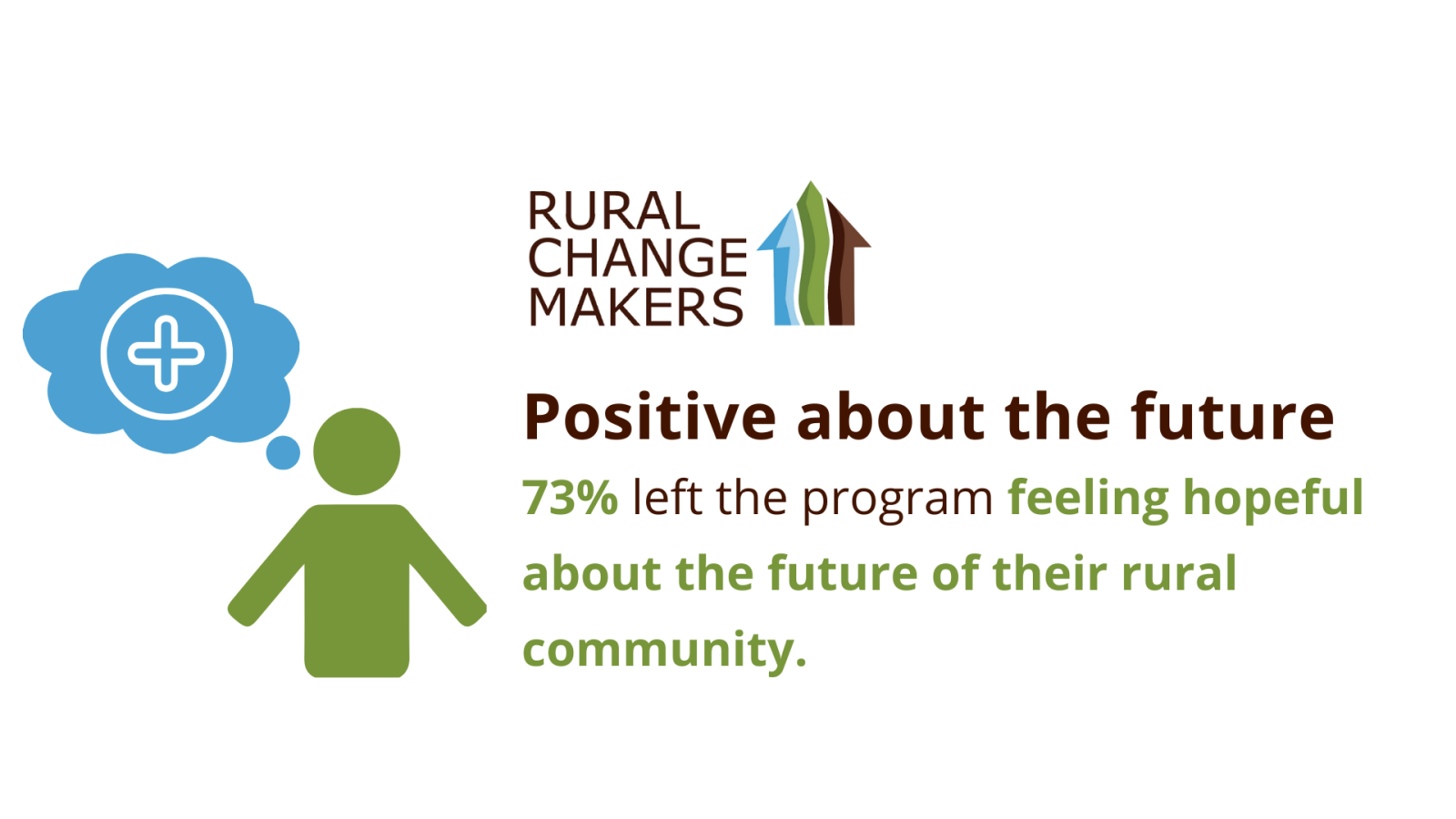 RURAL CHANGE MAKERS

Positive about the future

73% left the program feeling hopeful about the future of their rural community.